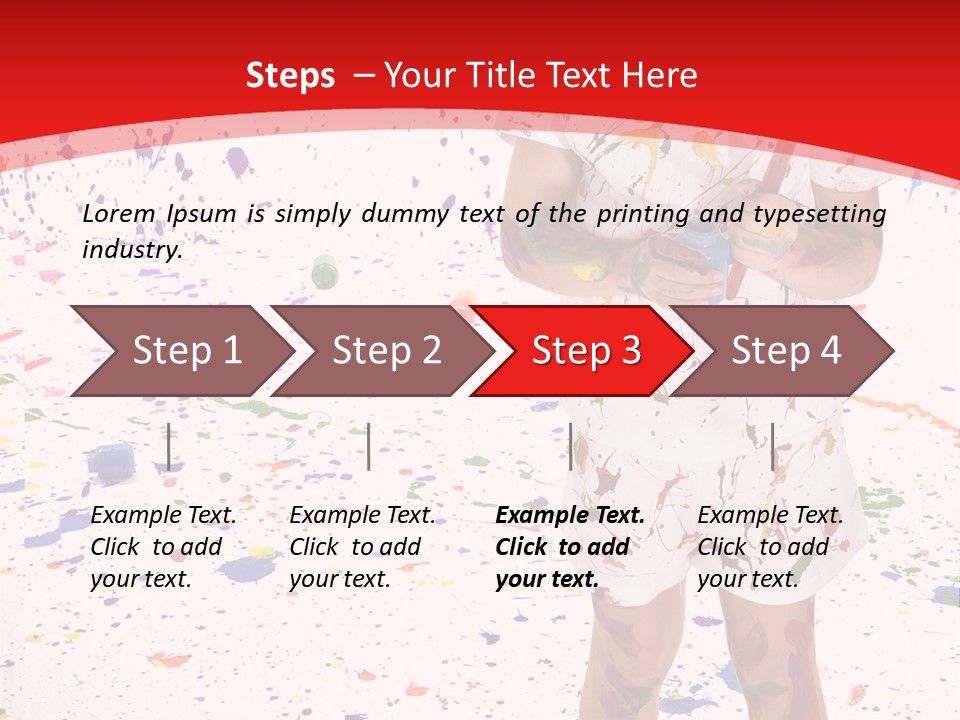 Steps – Your Title Text Here

Lorem Ipsum is simply dummy text of the printing and typesetting industry.

Step 1

Step 2

Step 3

Step 4

Example Text. Click to add your text.

Example Text. Click to add your text.

Example Text. Click to add your text.

Example Text. Click to add your text.